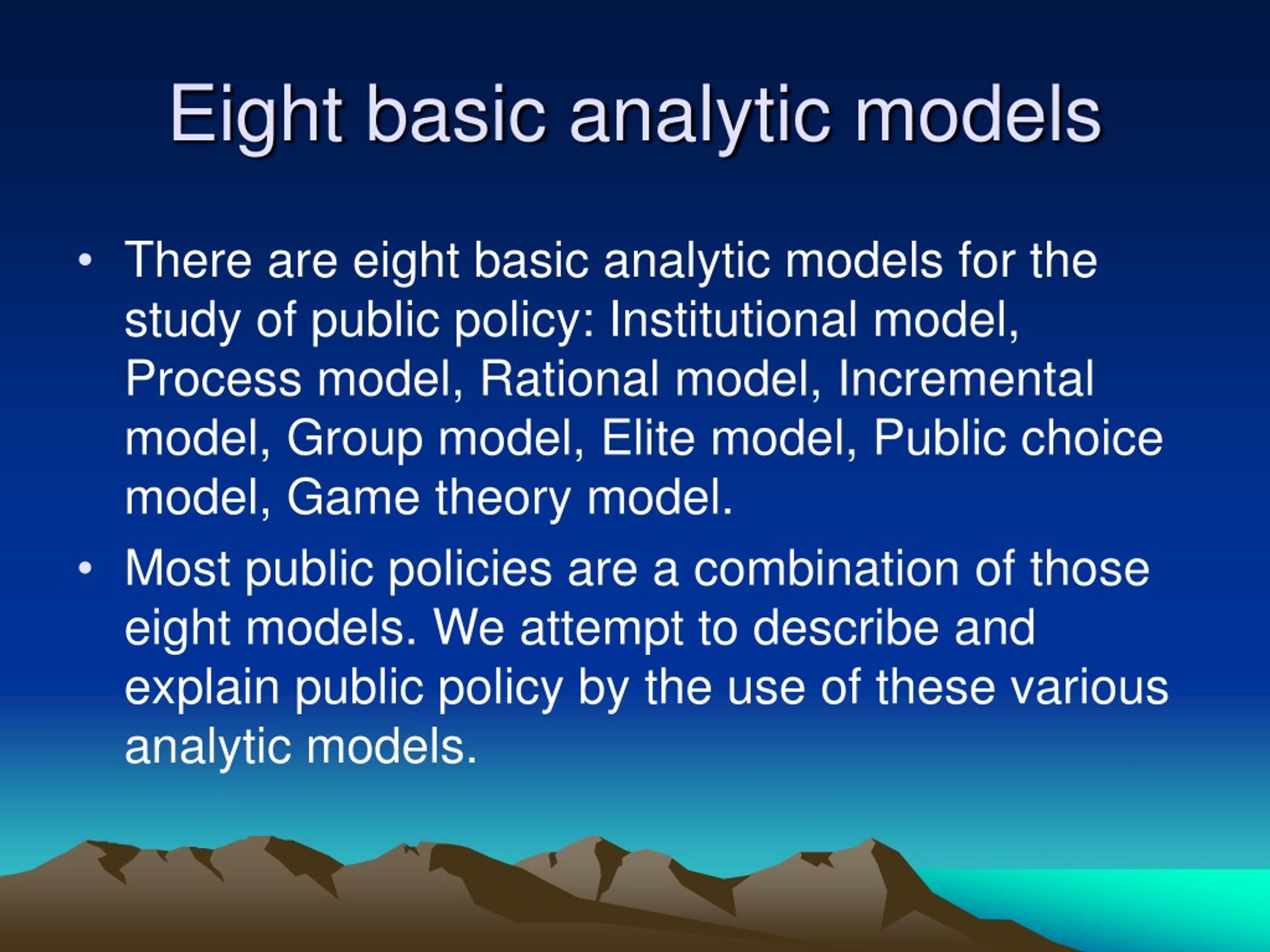 Eight basic analytic models

• There are eight basic analytic models for the study of public policy: Institutional model, Process model, Rational model, Incremental model, Group model, Elite model, Public choice model, Game theory model.

• Most public policies are a combination of those eight models. We attempt to describe and explain public policy by the use of these various analytic models.